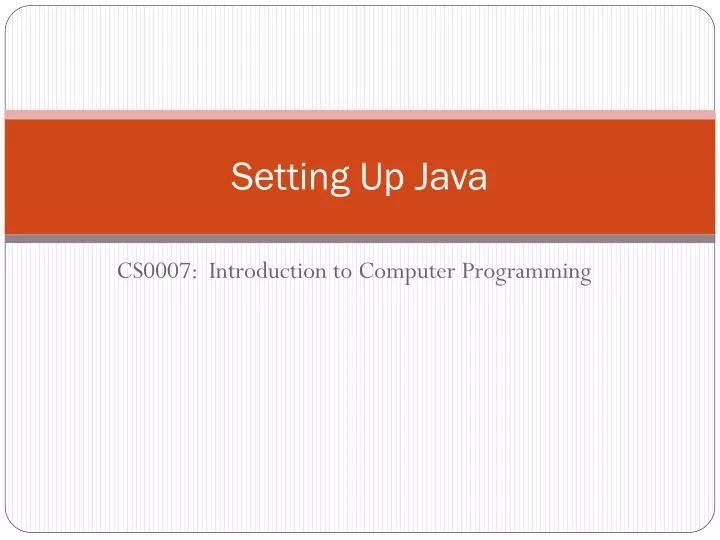 Setting Up Java

CS0007: Introduction to Computer Programming